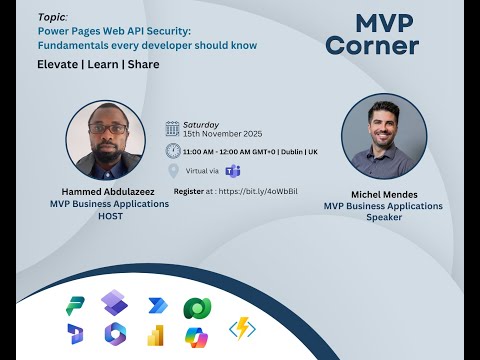 Topic:
Power Pages Web API Security:
Fundamentals every developer should know

Elevate | Learn | Share

MVP
Corner

Saturday
15th November 2025

11:00 AM - 12:00 AM GMT+0 | Dublin | UK

Virtual via

Register at : https://bit.ly/4oWbBil

Hammed Abdulazeez
MVP Business Applications
HOST

Michel Mendes
MVP Business Applications
Speaker